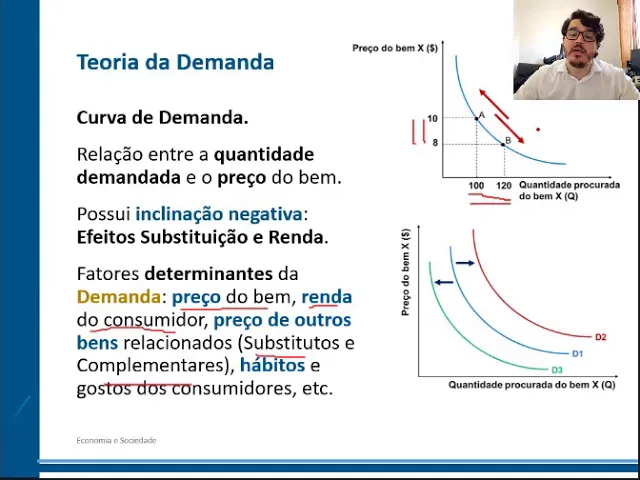 Teoria da Demanda

Curva de Demanda.

Relação entre a quantidade demandada e o preço do bem.

Possui inclinação negativa: Efeitos Substituição e Renda.

Fatores determinantes da Demanda: preço do bem, renda do consumidor, preço de outros bens relacionados (Substitutos e Complementares), hábitos e gostos dos consumidores, etc.

Preço do bem X ($)
10
8
A
B
100
120
Quantidade procurada do bem X (Q)

Preço do bem X ($)
D2
D1
D3
Quantidade procurada do bem X (Q)

Economia e Sociedade